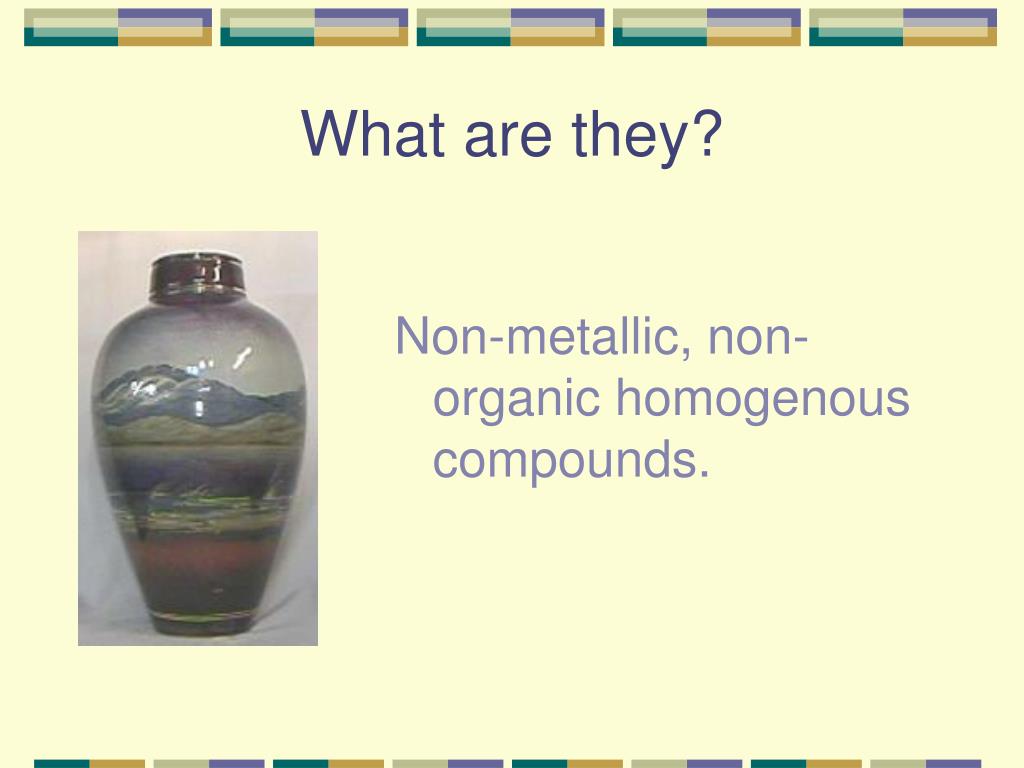 What are they?

Non-metallic, non-organic homogenous compounds.